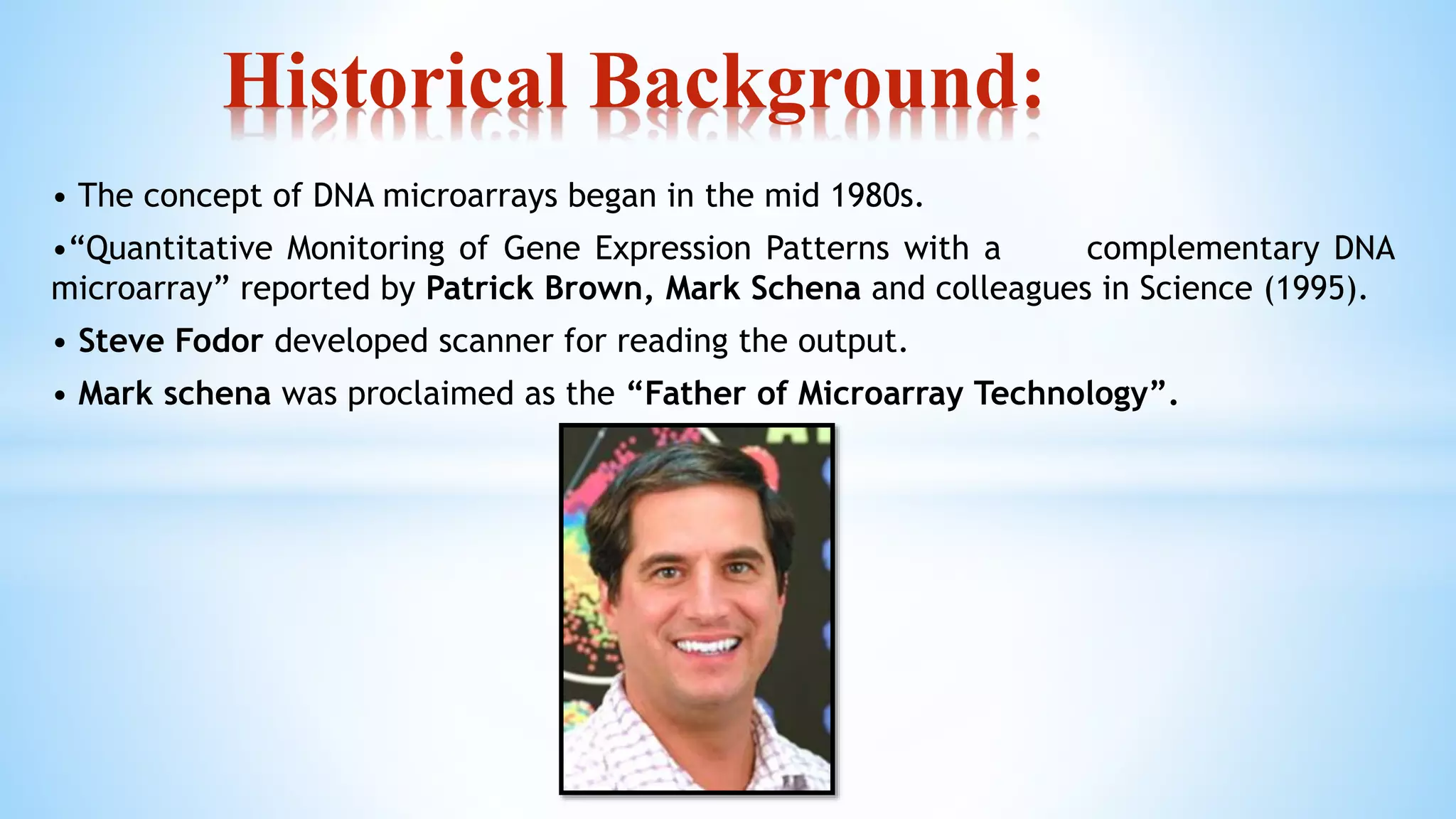 Historical Background:

• The concept of DNA microarrays began in the mid 1980s.

•“Quantitative Monitoring of Gene Expression Patterns with a complementary DNA microarray” reported by Patrick Brown, Mark Schena and colleagues in Science (1995).

• Steve Fodor developed scanner for reading the output.

• Mark schena was proclaimed as the “Father of Microarray Technology”.